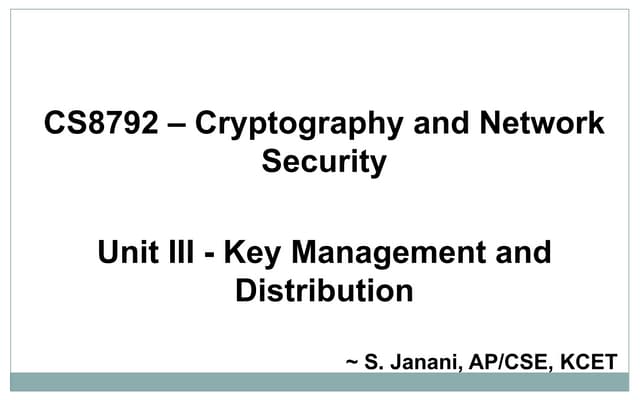 CS8792 – Cryptography and Network Security

Unit III - Key Management and Distribution

~ S. Janani, AP/CSE, KCET